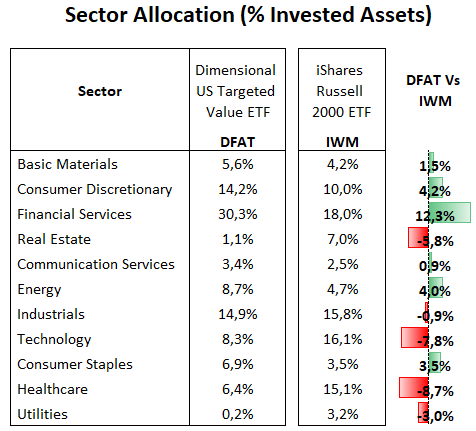 Sector Allocation (% Invested Assets)

| Sector | Dimensional US Targeted Value ETF DFAT | iShares Russell 2000 ETF IWM | DFAT Vs IWM |
|---|---|---|---|
| Basic Materials | 5,6% | 4,2% | 1,5% |
| Consumer Discretionary | 14,2% | 10,0% | 4,2% |
| Financial Services | 30,3% | 18,0% | 12,3% |
| Real Estate | 1,1% | 7,0% | -5,8% |
| Communication Services | 3,4% | 2,5% | 0,9% |
| Energy | 8,7% | 4,7% | 4,0% |
| Industrials | 14,9% | 15,8% | -0,9% |
| Technology | 8,3% | 16,1% | -7,8% |
| Consumer Staples | 6,9% | 3,5% | 3,5% |
| Healthcare | 6,4% | 15,1% | -8,7% |
| Utilities | 0,2% | 3,2% | -3,0% |